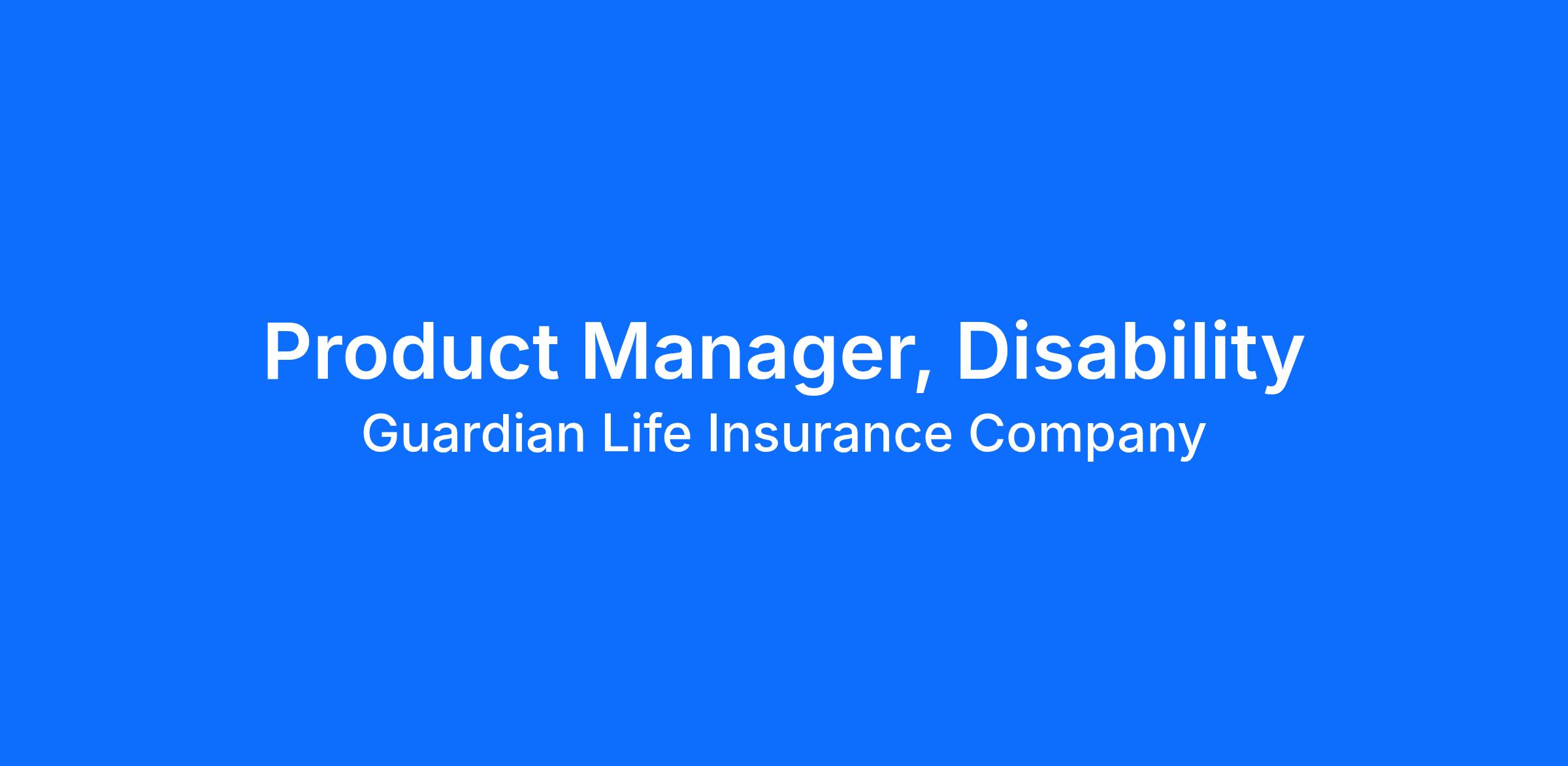 Product Manager, Disability
Guardian Life Insurance Company